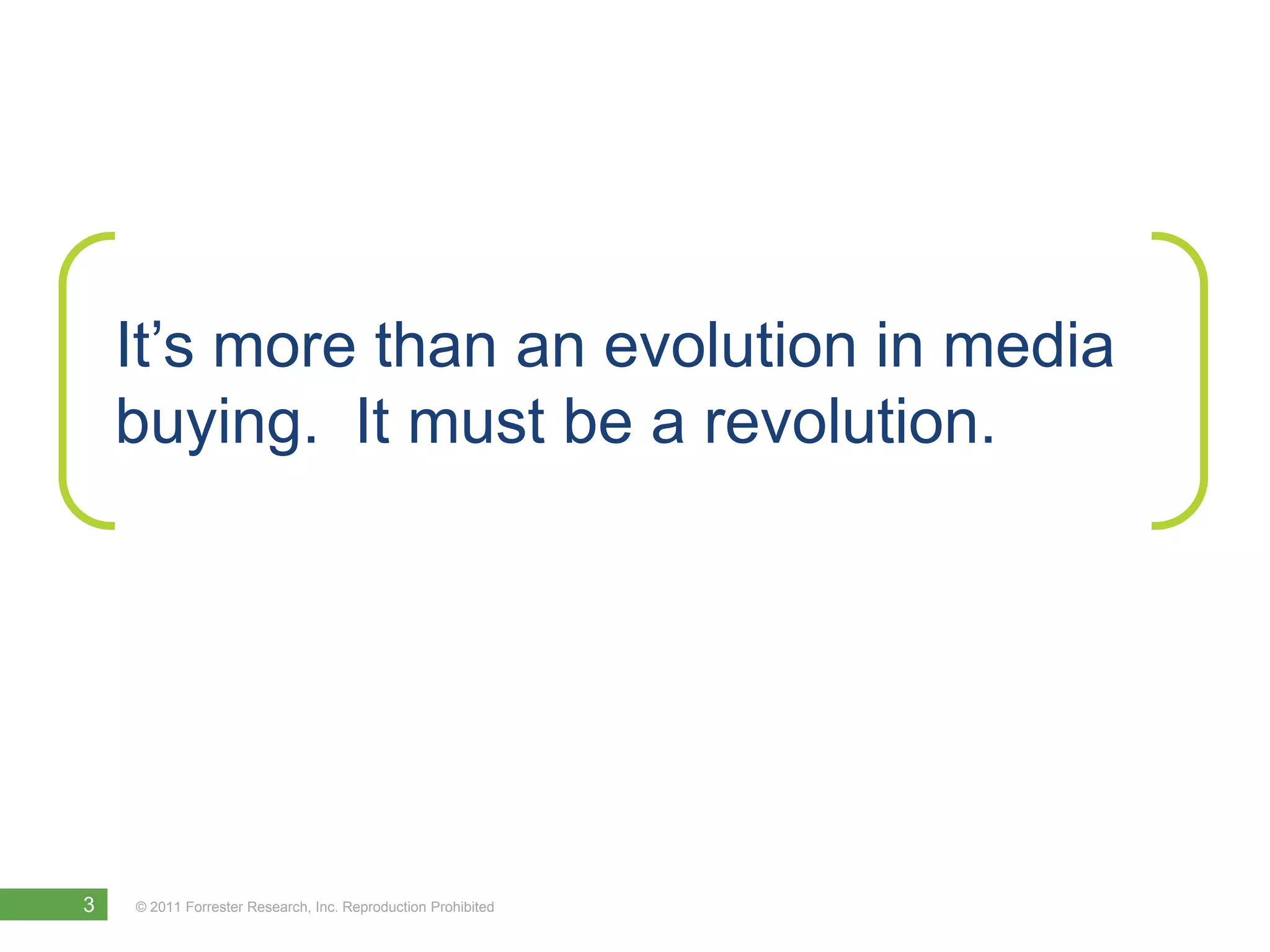 It’s more than an evolution in media buying.  It must be a revolution.

3

© 2011 Forrester Research, Inc. Reproduction Prohibited